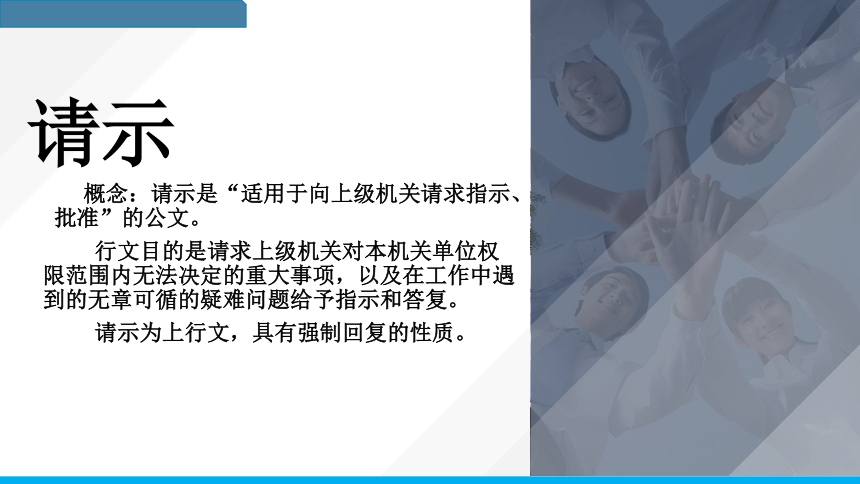 请示

概念：请示是“适用于向上级机关请求指示、批准”的公文。

行文目的是请求上级机关对本机关单位权限范围内无法决定的重大事项，以及在工作中遇到的无章可循的疑难问题给予指示和答复。

请示为上行文，具有强制回复的性质。